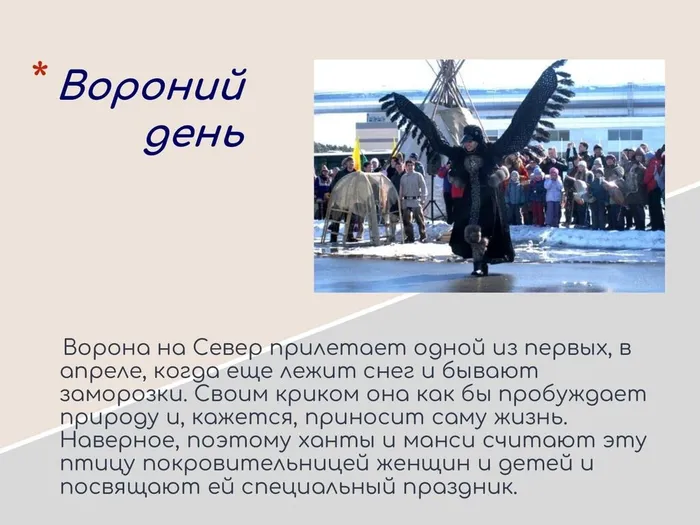 * Вороний день

Ворона на Север прилетает одной из первых, в апреле, когда еще лежит снег и бывают заморозки. Своим криком она как бы пробуждает природу и, кажется, приносит саму жизнь. Наверное, поэтому ханты и манси считают эту птицу покровительницей женщин и детей и посвящают ей специальный праздник.